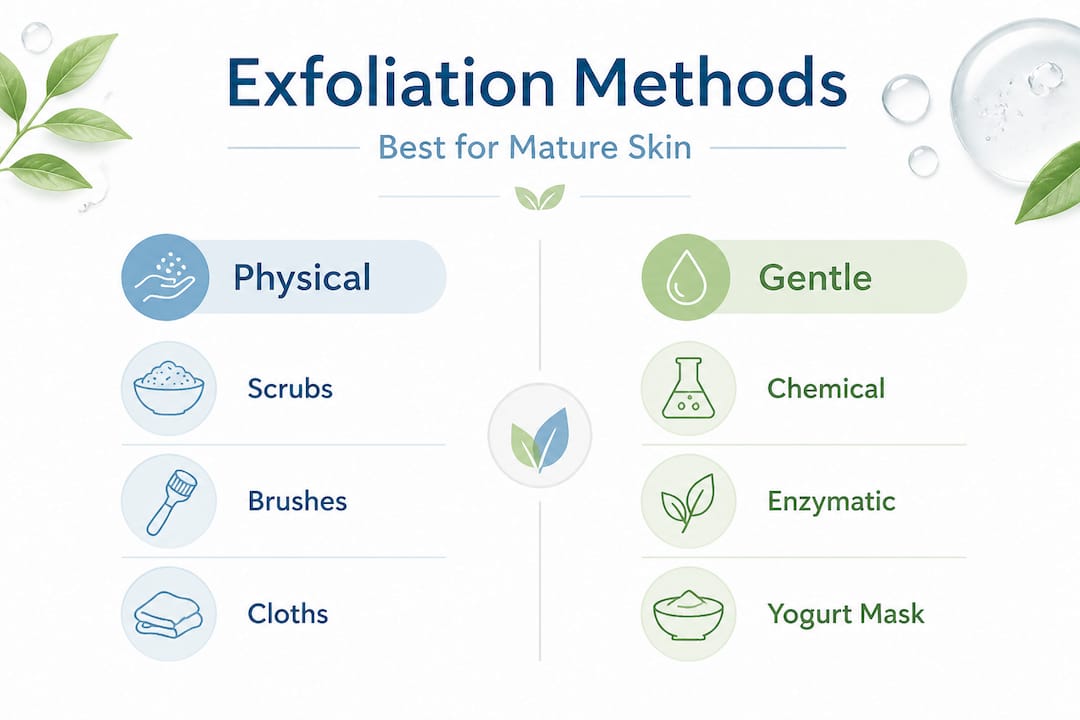 Exfoliation Methods

Best for Mature Skin

Physical

Scrubs

Brushes

Cloths

Gentle

Chemical

Enzymatic

Yogurt Mask